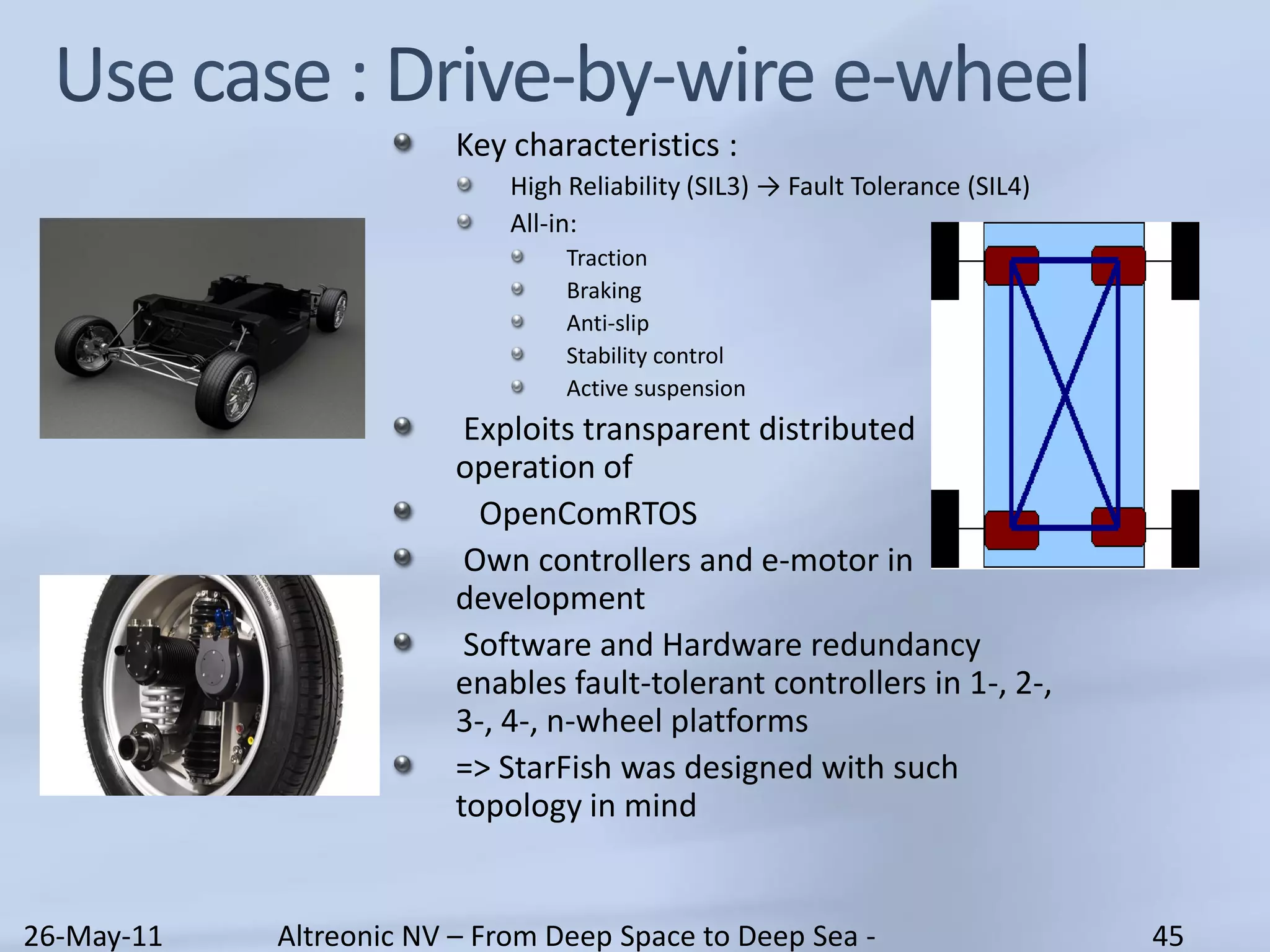 Use case : Drive-by-wire e-wheel

Key characteristics :

High Reliability (SIL3) → Fault Tolerance (SIL4)

All-in:

Traction

Braking

Anti-slip

Stability control

Active suspension

Exploits transparent distributed operation of

OpenComRTOS

Own controllers and e-motor in development

Software and Hardware redundancy enables fault-tolerant controllers in 1-, 2-, 3-, 4-, n-wheel platforms

=> StarFish was designed with such topology in mind

26-May-11

Altreonic NV – From Deep Space to Deep Sea -

45